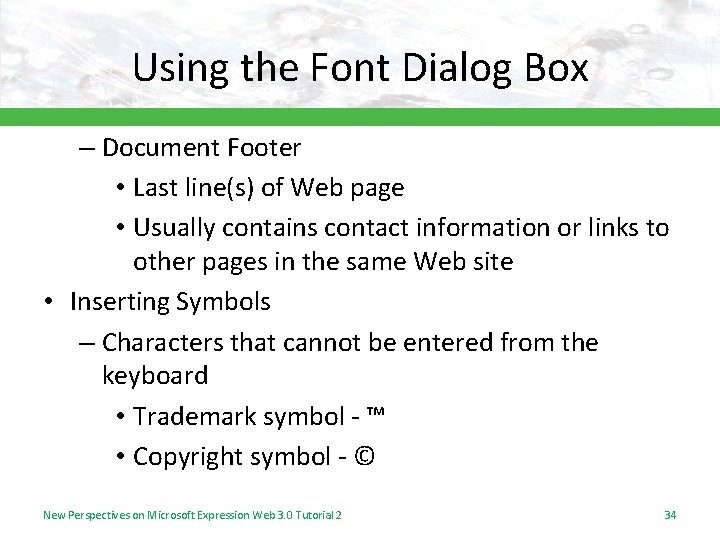 Using the Font Dialog Box

– Document Footer

• Last line(s) of Web page

• Usually contains contact information or links to other pages in the same Web site

• Inserting Symbols

– Characters that cannot be entered from the keyboard

• Trademark symbol - ™

• Copyright symbol - ©

New Perspectives on Microsoft Expression Web 3.0 Tutorial 2

34